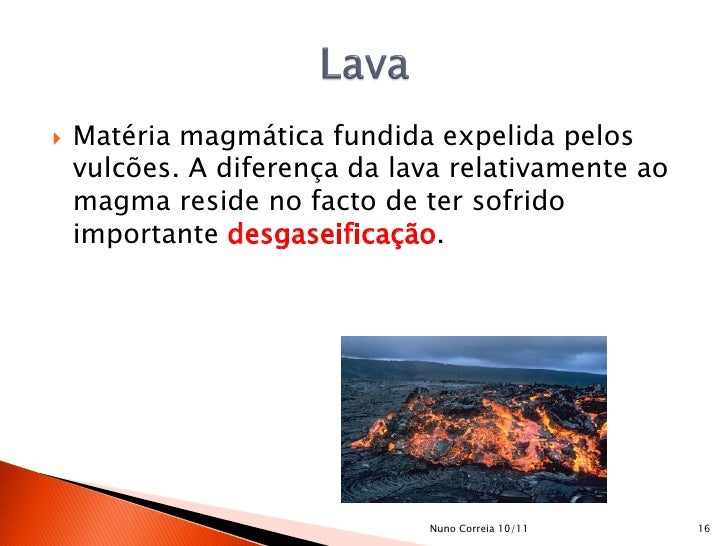 Lava

Matéria magmática fundida expelida pelos vulcões. A diferença da lava relativamente ao magma reside no facto de ter sofrido importante desgaseificação.

Nuno Correia 10/11

16